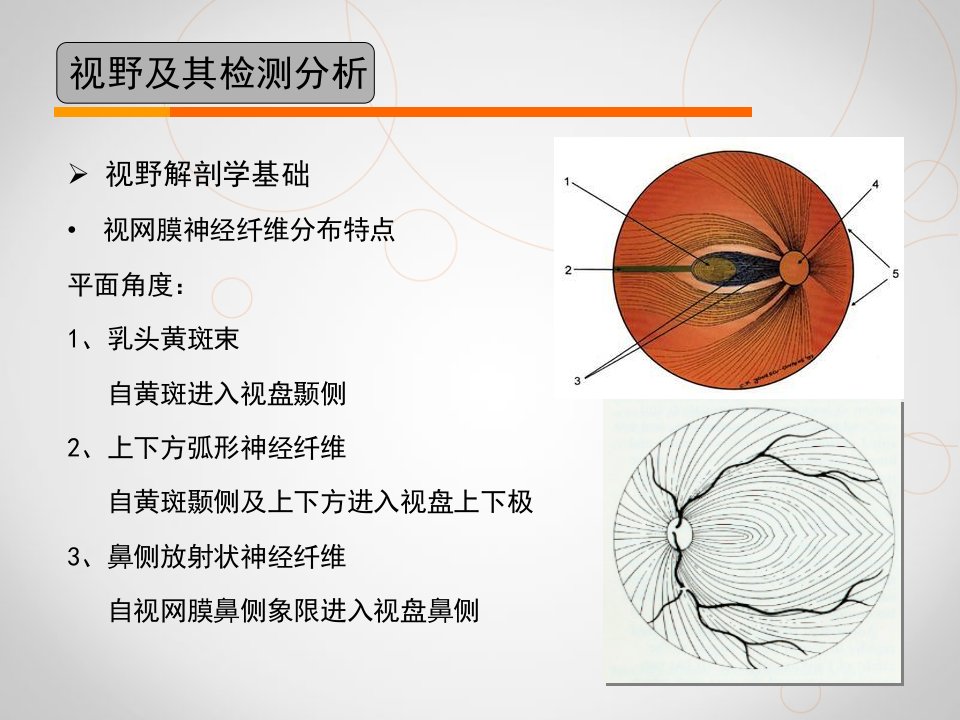 视野及其检测分析

➢ 视野解剖学基础

• 视网膜神经纤维分布特点

平面角度：

1、乳头黄斑束

自黄斑进入视盘颞侧

2、上下方弧形神经纤维

自黄斑颞侧及上下方进入视盘上下极

3、鼻侧放射状神经纤维

自视网膜鼻侧象限进入视盘鼻侧

1

2

3

4

5